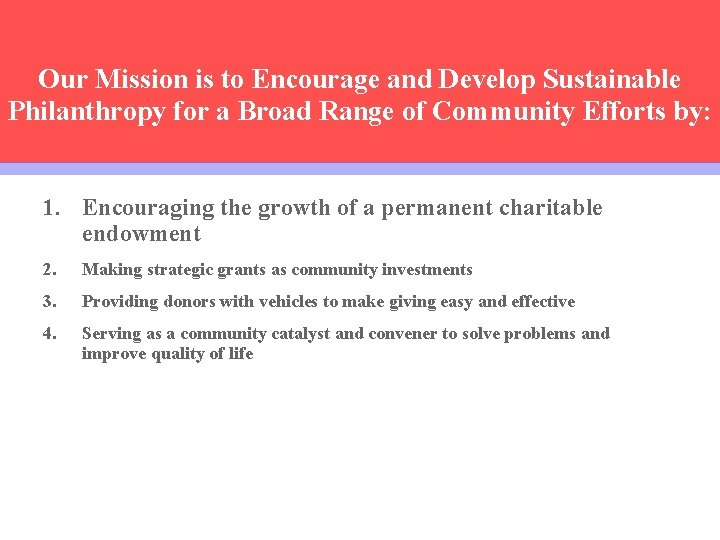 Our Mission is to Encourage and Develop Sustainable Philanthropy for a Broad Range of Community Efforts by:

1. Encouraging the growth of a permanent charitable endowment
2. Making strategic grants as community investments
3. Providing donors with vehicles to make giving easy and effective
4. Serving as a community catalyst and convener to solve problems and improve quality of life